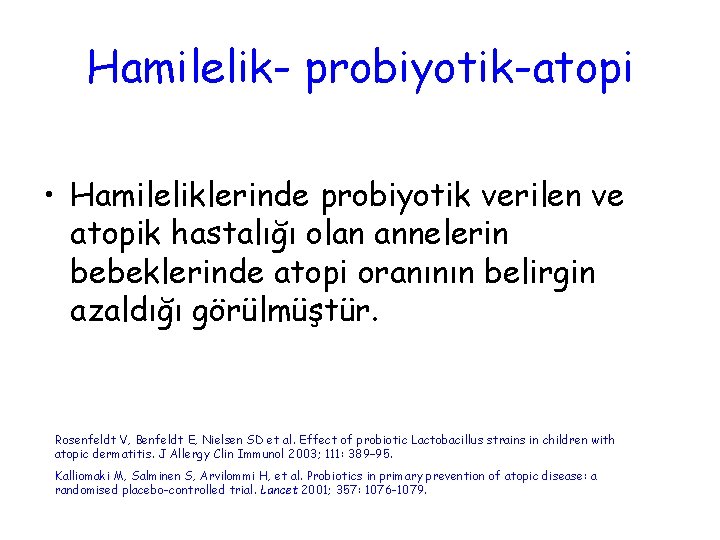 Hamilelik- probiyotik-atopi

• Hamileliklerinde probiyotik verilen ve atopik hastalığı olan annelerin bebeklerinde atopi oranının belirgin azaldığı görülmüştür.

Rosenfeldt V, Benfeldt E, Nielsen SD et al. Effect of probiotic Lactobacillus strains in children with atopic dermatitis. J Allergy Clin Immunol 2003; 111: 389–95.

Kalliomaki M, Salminen S, Arvilommi H, et al. Probiotics in primary prevention of atopic disease: a randomised placebo-controlled trial. Lancet 2001; 357: 1076–1079.